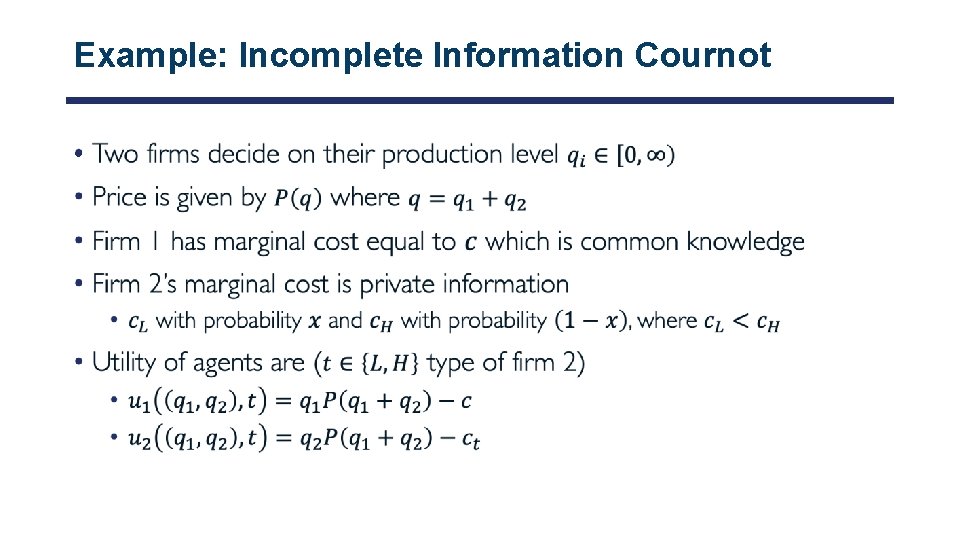 Example: Incomplete Information Cournot

• Two firms decide on their production level $q_i \in [0, \infty)$
• Price is given by $P(q)$ where $q = q_1 + q_2$
• Firm 1 has marginal cost equal to $c$ which is common knowledge
• Firm 2's marginal cost is private information
  • $c_L$ with probability $x$ and $c_H$ with probability $(1 - x)$, where $c_L < c_H$
• Utility of agents are ($t \in \{L, H\}$ type of firm 2)
  • $u_1((q_1, q_2), t) = q_1 P(q_1 + q_2) - c$
  • $u_2((q_1, q_2), t) = q_2 P(q_1 + q_2) - c_t$